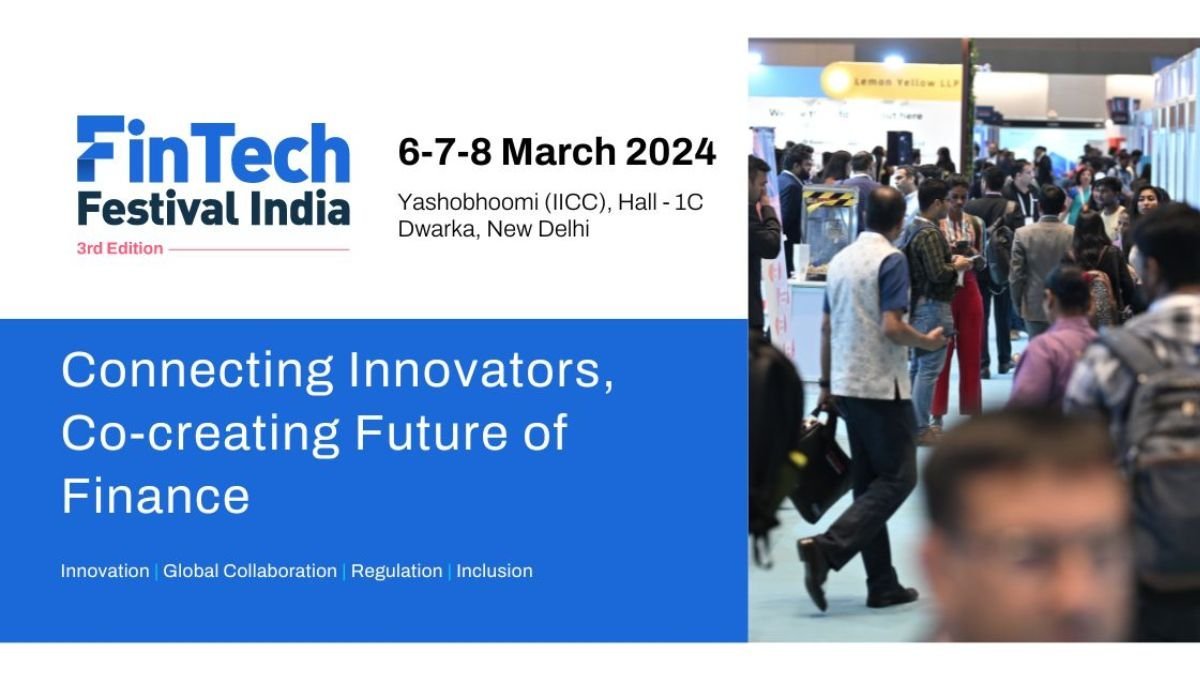 FinTech
Festival India
3rd Edition

6-7-8 March 2024

Yashobhoomi (IICC), Hall - 1C
Dwarka, New Delhi

Connecting Innovators, Co-creating Future of Finance

Innovation | Global Collaboration | Regulation | Inclusion

Lemon Yellow LLP